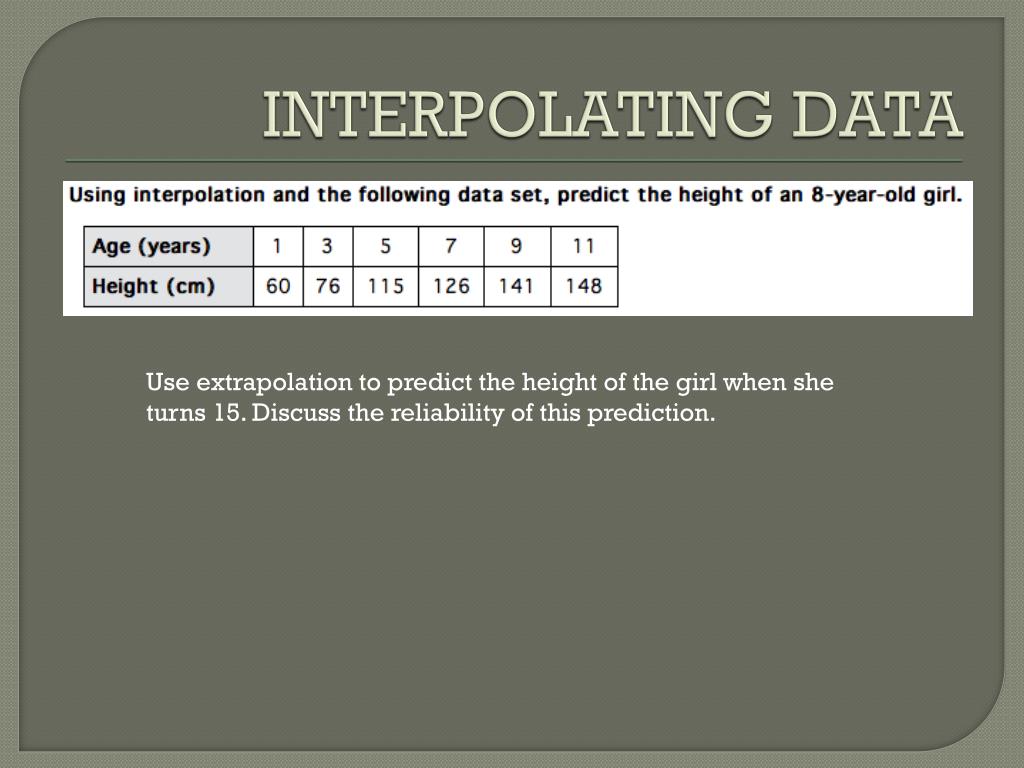 INTERPOLATING DATA

Using interpolation and the following data set, predict the height of an 8-year-old girl.

| Age (years) | 1 | 3 | 5 | 7 | 9 | 11 |
|---|---|---|---|---|---|---|
| Height (cm) | 60 | 76 | 115 | 126 | 141 | 148 |

Use extrapolation to predict the height of the girl when she turns 15. Discuss the reliability of this prediction.